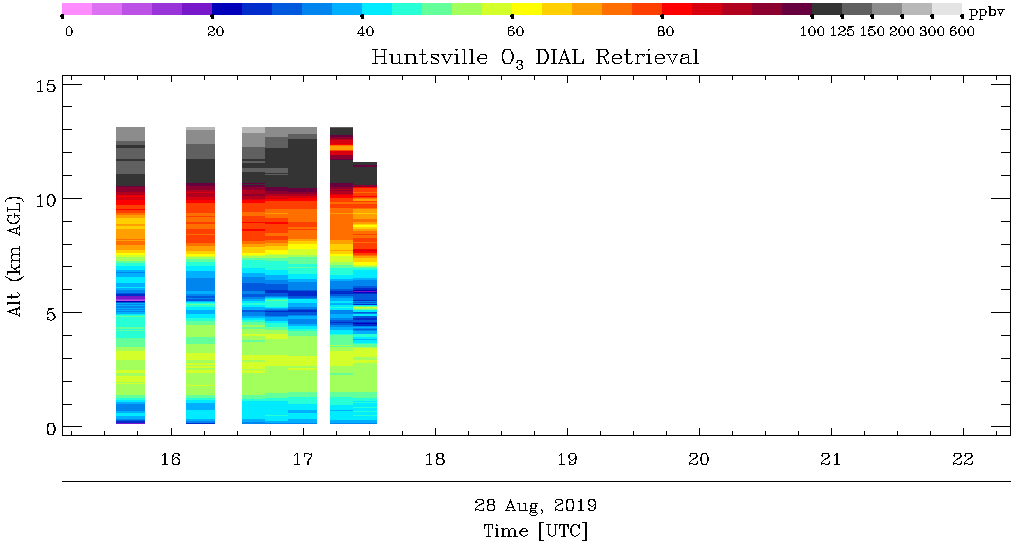 0 20 40 60 80 100 125 150 200 300 600 ppbv

Huntsville $O_3$ DIAL Retrieval

Alt (km AGL)

15
10
5
0

16 17 18 19 20 21 22

28 Aug, 2019
Time [UTC]